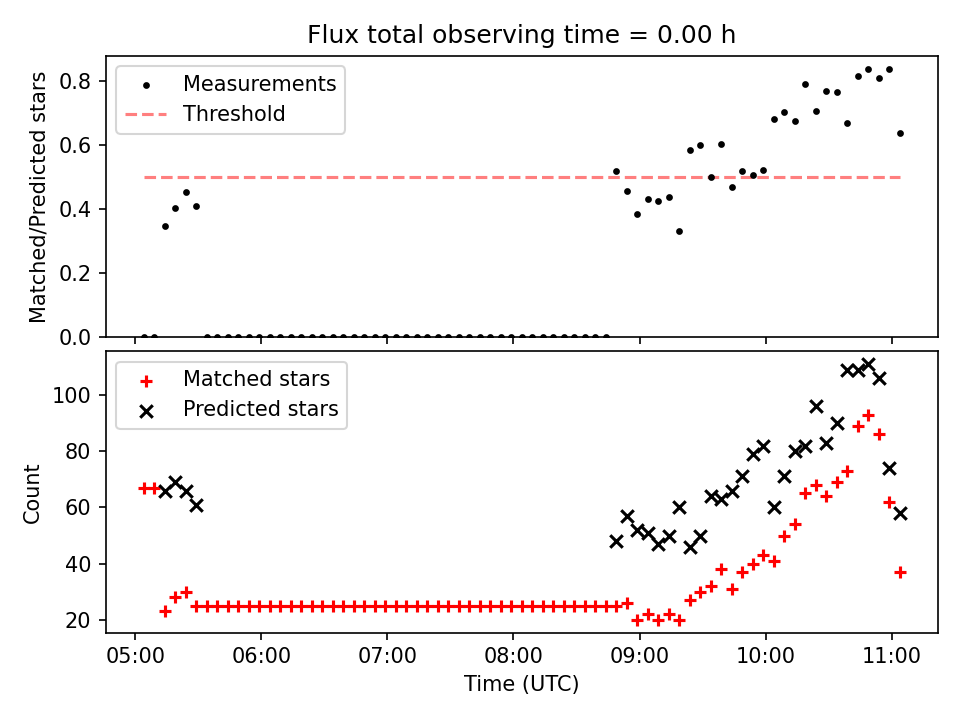 Flux total observing time = 0.00 h

Measurements
Threshold

Matched/Predicted stars

0.8
0.6
0.4
0.2
0.0

Matched stars
Predicted stars

Count

100
80
60
40
20

05:00
06:00
07:00
08:00
09:00
10:00
11:00

Time (UTC)